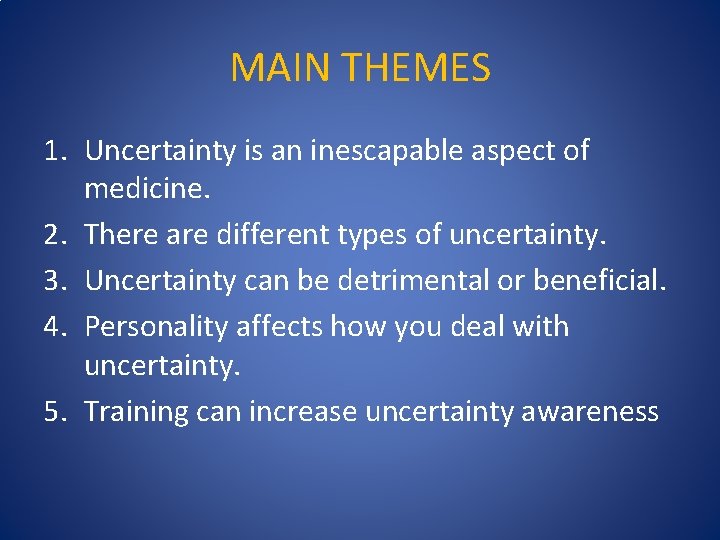 MAIN THEMES

1. Uncertainty is an inescapable aspect of medicine.
2. There are different types of uncertainty.
3. Uncertainty can be detrimental or beneficial.
4. Personality affects how you deal with uncertainty.
5. Training can increase uncertainty awareness